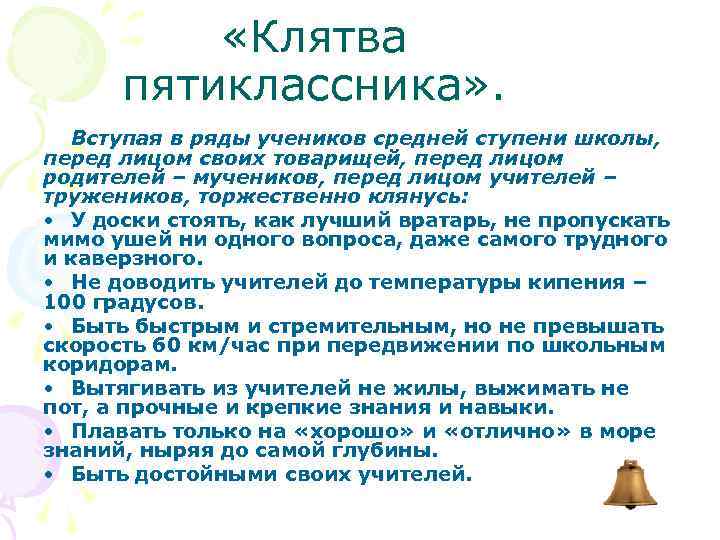 «Клятва пятиклассника».

Вступая в ряды учеников средней ступени школы, перед лицом своих товарищей, перед лицом родителей – мучеников, перед лицом учителей – тружеников, торжественно клянусь:

• У доски стоять, как лучший вратарь, не пропускать мимо ушей ни одного вопроса, даже самого трудного и каверзного.
• Не доводить учителей до температуры кипения – 100 градусов.
• Быть быстрым и стремительным, но не превышать скорость 60 км/час при передвижении по школьным коридорам.
• Вытягивать из учителей не жилы, выжимать не пот, а прочные и крепкие знания и навыки.
• Плавать только на «хорошо» и «отлично» в море знаний, ныряя до самой глубины.
• Быть достойными своих учителей.